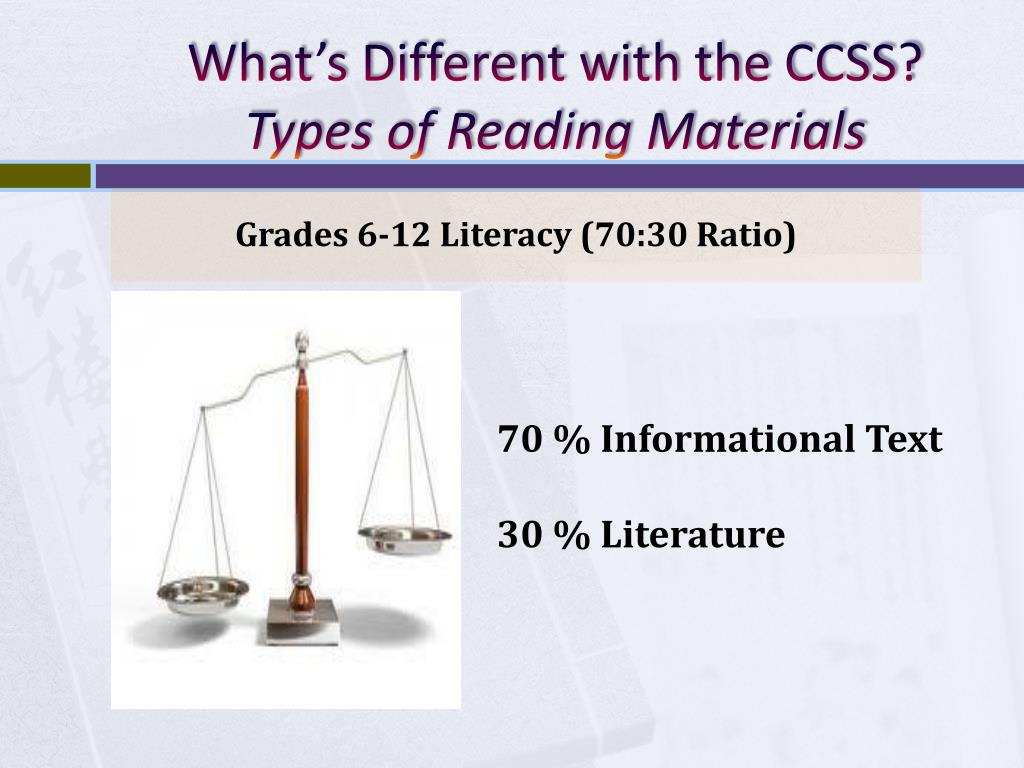 What's Different with the CCSS?
Types of Reading Materials

Grades 6-12 Literacy (70:30 Ratio)

70 % Informational Text

30 % Literature